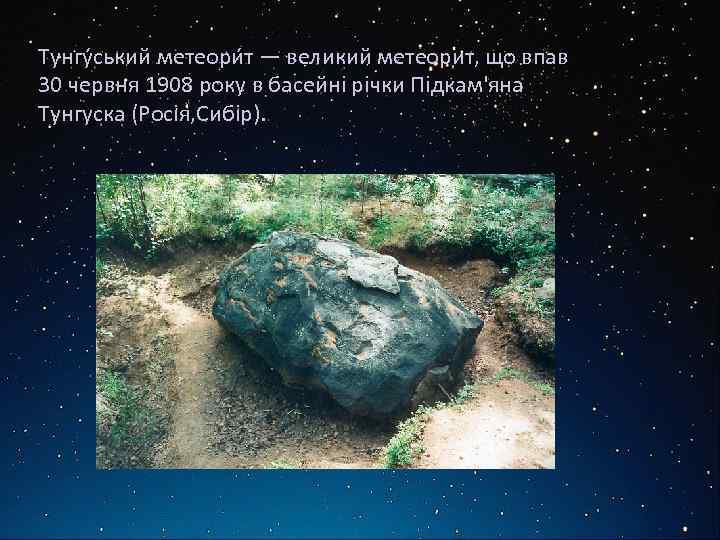 Тунгу́ський метеори́т — великий метеорит, що впав 30 червня 1908 року в басейні річки Підкам'яна Тунгуска (Росія,Сибір).